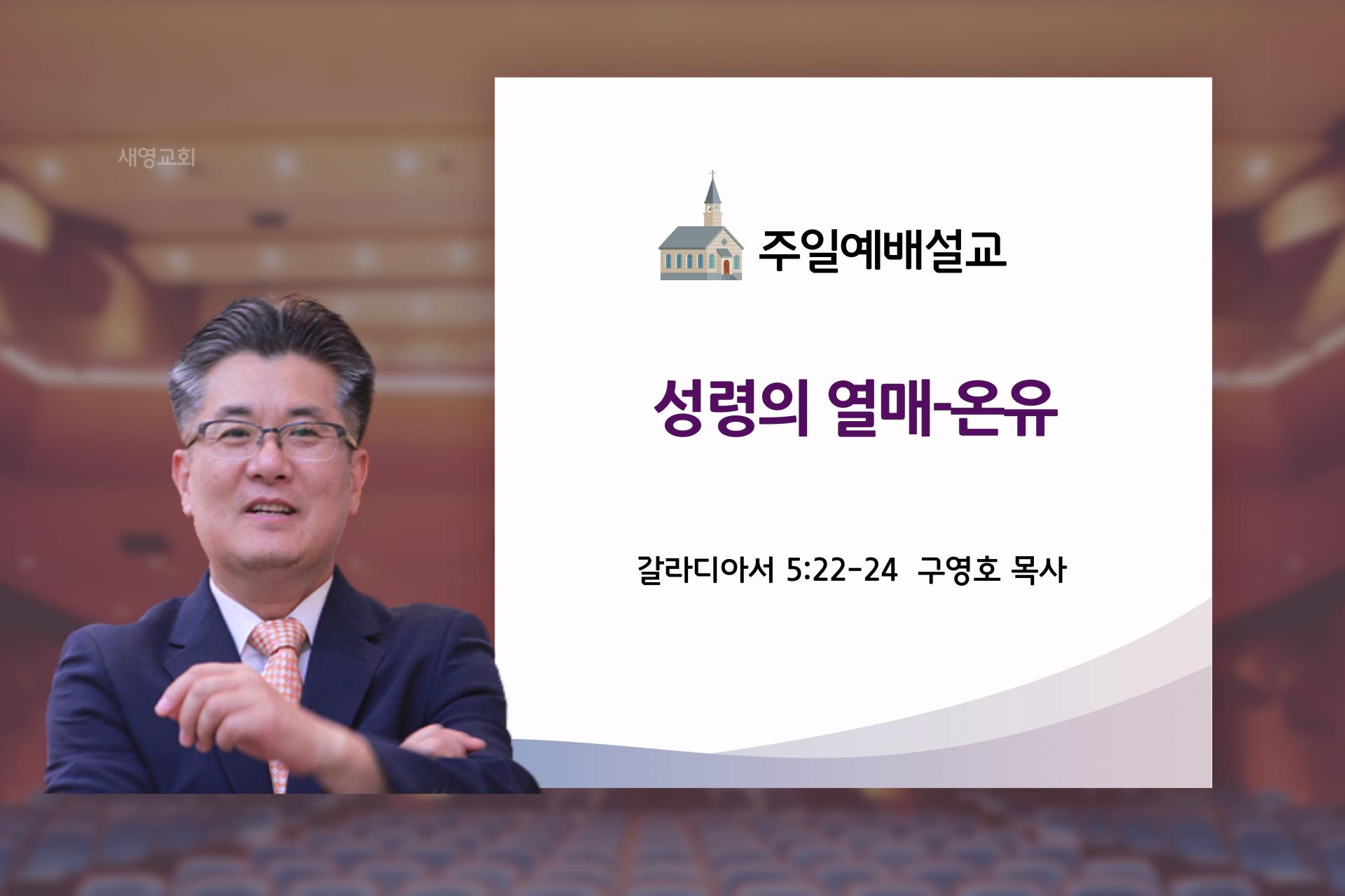 새영교회

주일예배설교

성령의 열매-온유

갈라디아서 5:22-24 구영호 목사